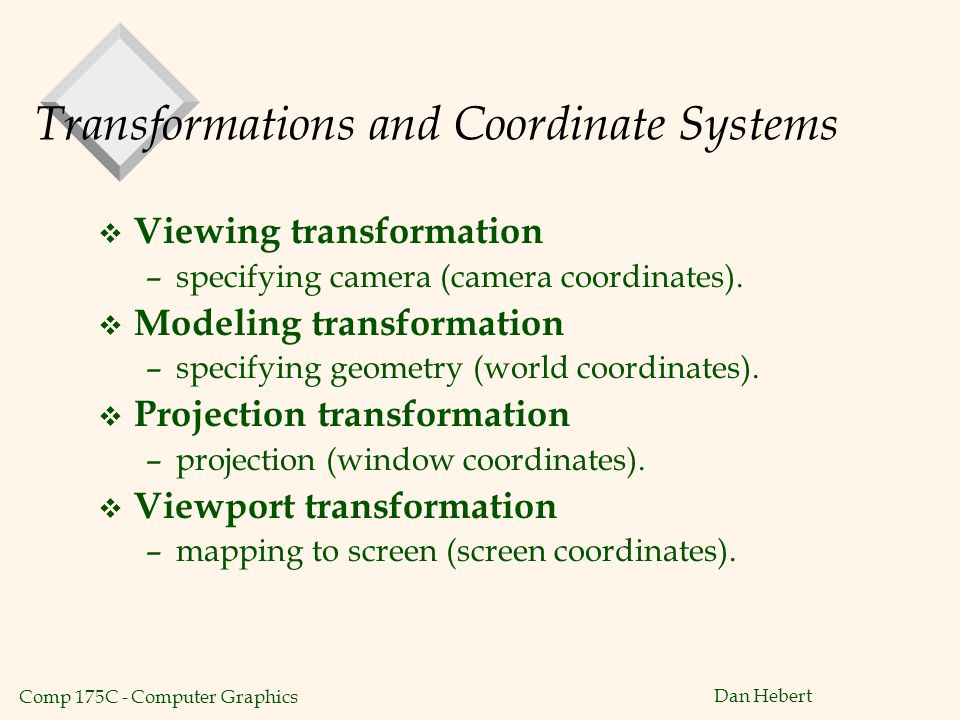 Transformations and Coordinate Systems

❖ Viewing transformation
– specifying camera (camera coordinates).

❖ Modeling transformation
– specifying geometry (world coordinates).

❖ Projection transformation
– projection (window coordinates).

❖ Viewport transformation
– mapping to screen (screen coordinates).

Comp 175C - Computer Graphics

Dan Hebert